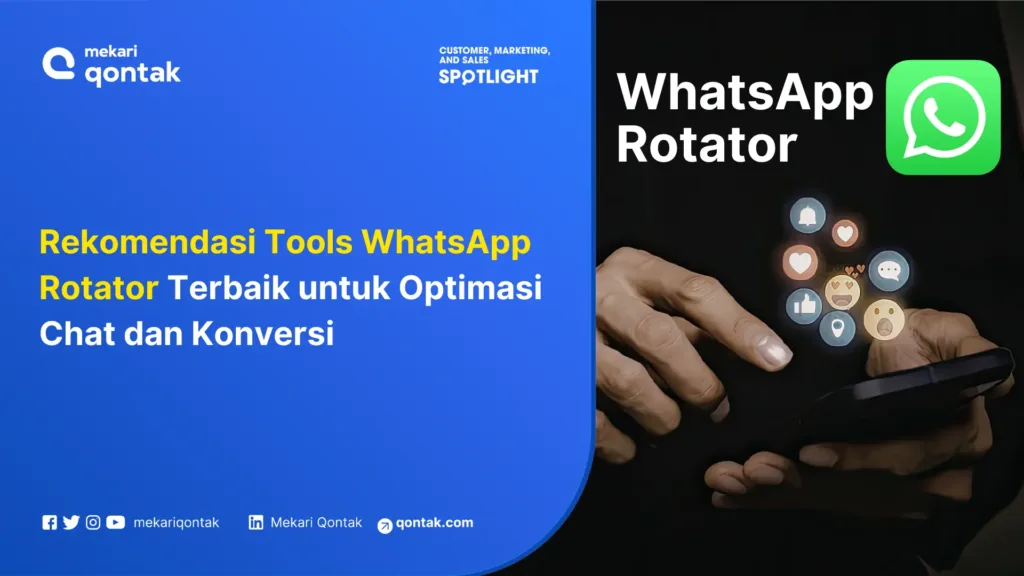 mekari qontak

CUSTOMER, MARKETING, AND SALES SPOTLIGHT

WhatsApp Rotator

Rekomendasi Tools WhatsApp Rotator Terbaik untuk Optimasi Chat dan Konversi

mekariqontak Mekari Qontak qontak.com